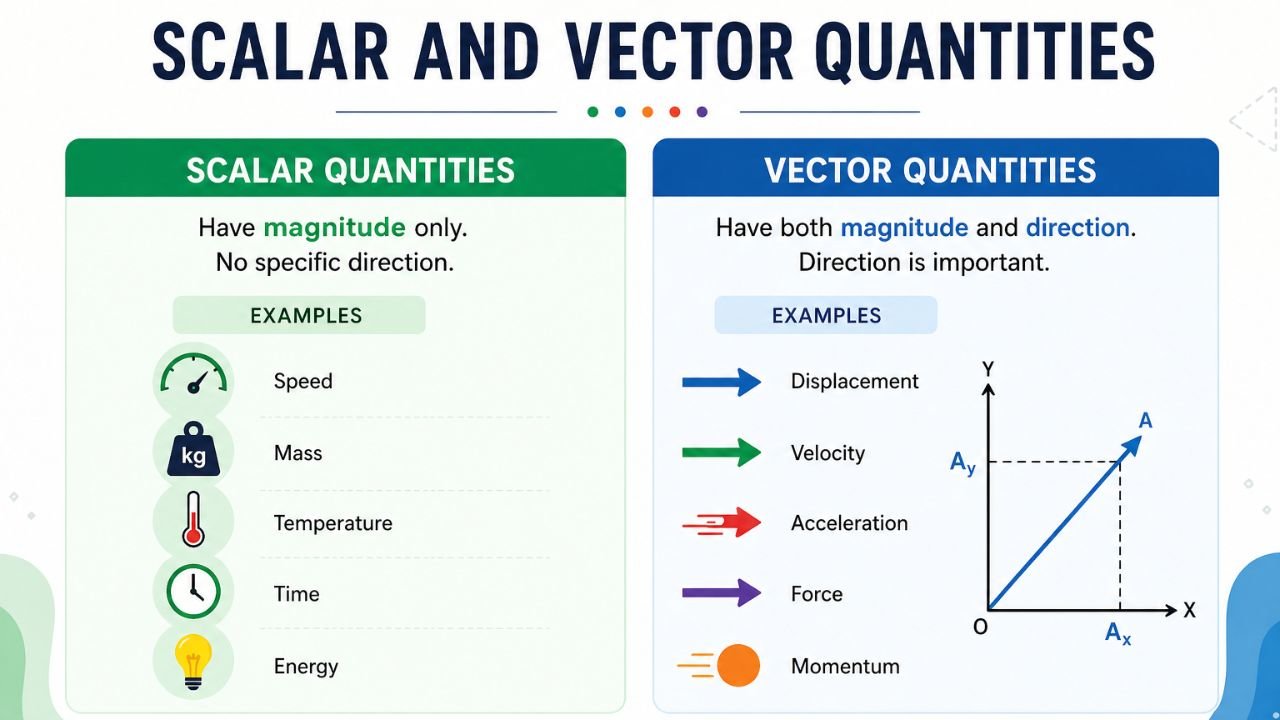 SCALAR AND VECTOR QUANTITIES

SCALAR QUANTITIES

Have magnitude only. No specific direction.

EXAMPLES

Speed

kg

Mass

Temperature

Time

Energy

VECTOR QUANTITIES

Have both magnitude and direction. Direction is important.

EXAMPLES

Displacement

Velocity

Acceleration

Force

Momentum

Y

A

$A_y$

O

$A_x$

X